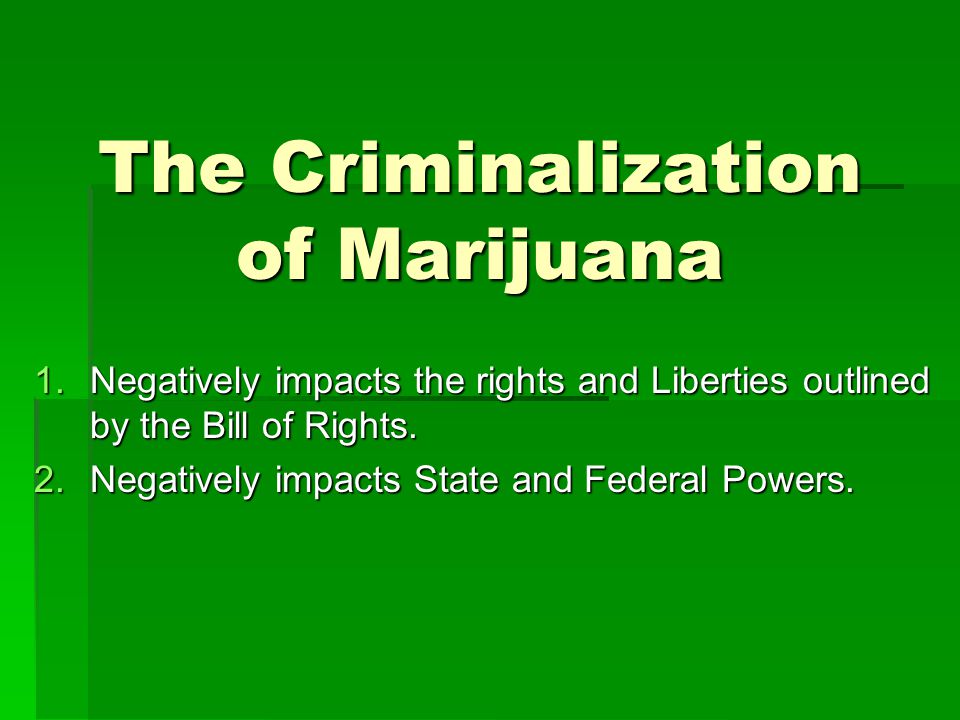 The Criminalization of Marijuana

1. Negatively impacts the rights and Liberties outlined by the Bill of Rights.
2. Negatively impacts State and Federal Powers.